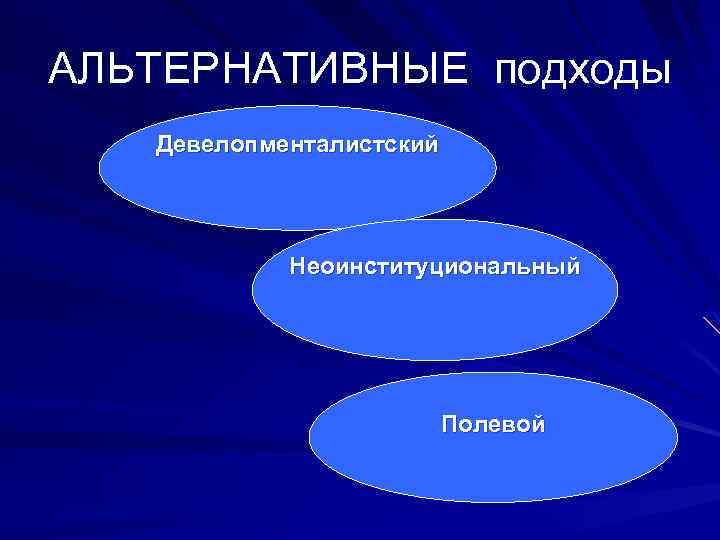 АЛЬТЕРНАТИВНЫЕ подходы

Девелопменталистский

Неоинституциональный

Полевой